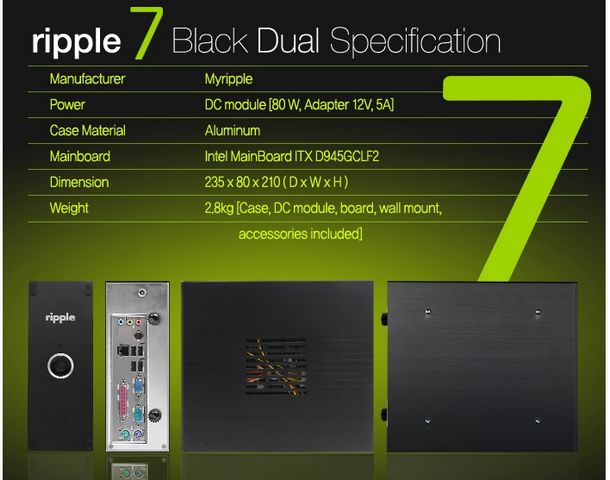 ripple 7 Black Dual Specification

| Manufacturer | Myripple |
|---|---|
| Power | DC module [80 W, Adapter 12V, 5A] |
| Case Material | Aluminum |
| Mainboard | Intel MainBoard ITX D945GCLF2 |
| Dimension | 235 x 80 x 210 ( D x W x H ) |
| Weight | 2.8kg [Case, DC module, board, wall mount, accessories included] |

7

ripple